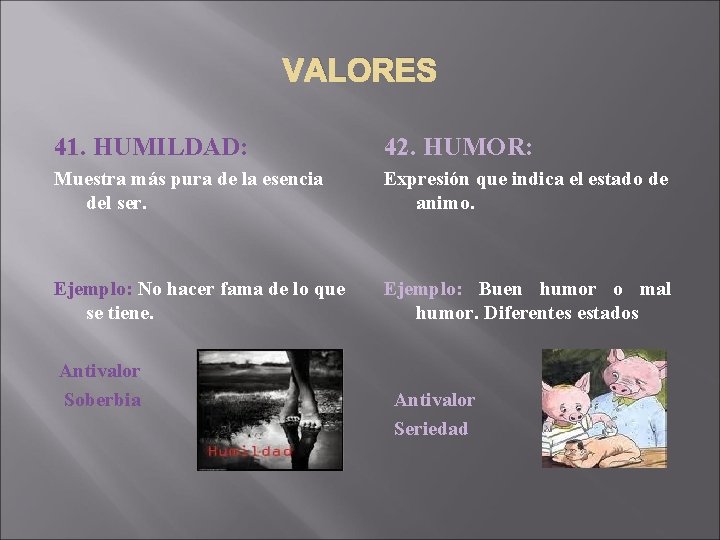 VALORES

41. HUMILDAD:

Muestra más pura de la esencia del ser.

Ejemplo: No hacer fama de lo que se tiene.

Antivalor

Soberbia

Humildad

42. HUMOR:

Expresión que indica el estado de animo.

Ejemplo: Buen humor o mal humor. Diferentes estados

Antivalor

Seriedad